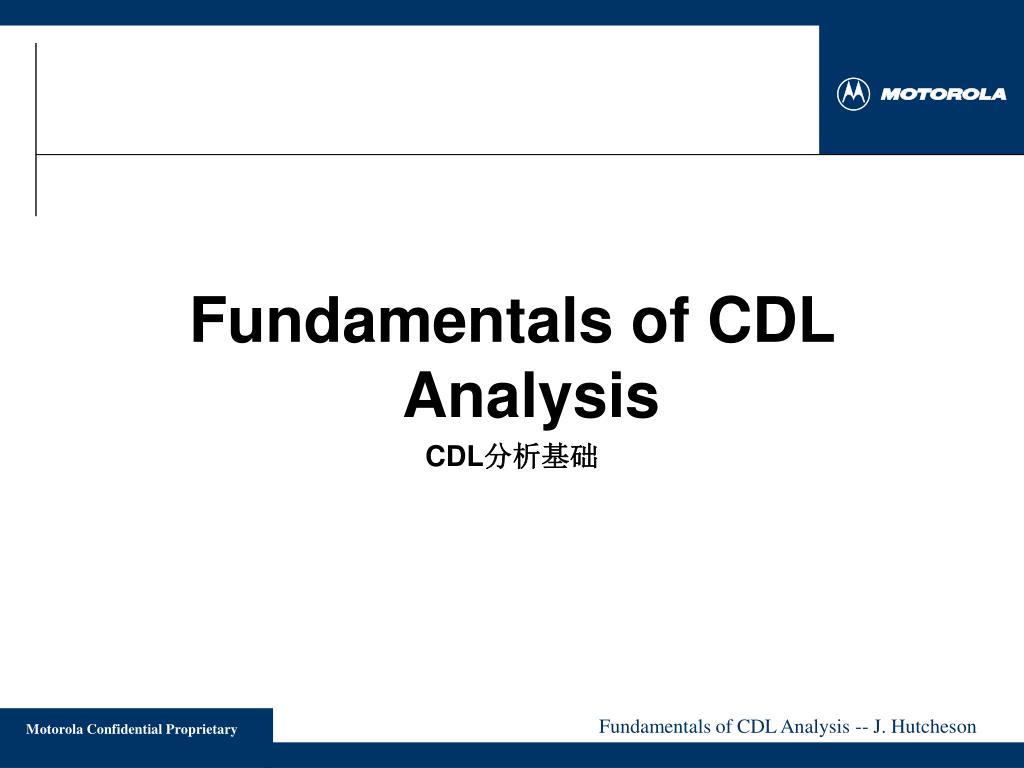 MOTOROLA

Fundamentals of CDL Analysis

CDL分析基础

Motorola Confidential Proprietary

Fundamentals of CDL Analysis -- J. Hutcheson